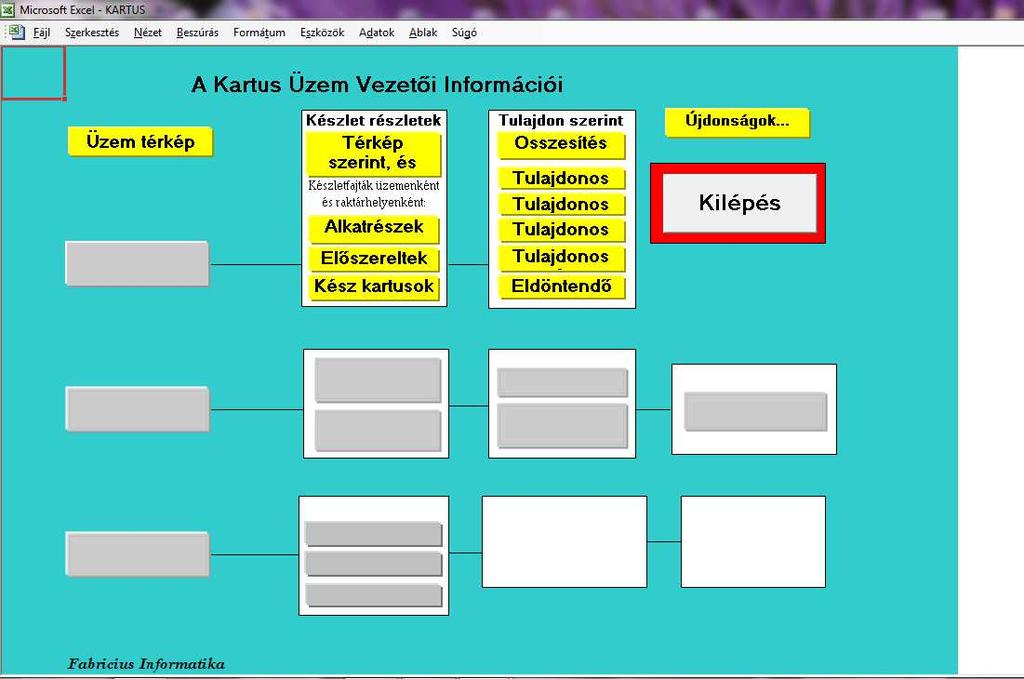 Microsoft Excel - KARTUS

Fájl Szerkesztés Nézet Beszúrás Formátum Eszközök Adatok Ablak Súgó

A Kartus Üzem Vezetői Információi

Üzem térkép

Készlet részletek

Térkép szerint, és

Készletfajták üzemenként és raktárhelyenként:

Alkatrészek

Előszereltek

Kész kartusok

Tulajdon szerint

Osszesítés

Tulajdonos

Tulajdonos

Tulajdonos

Tulajdonos

Eldöntendő

Újdonságok...

Kilépés

Fabricius Informatika